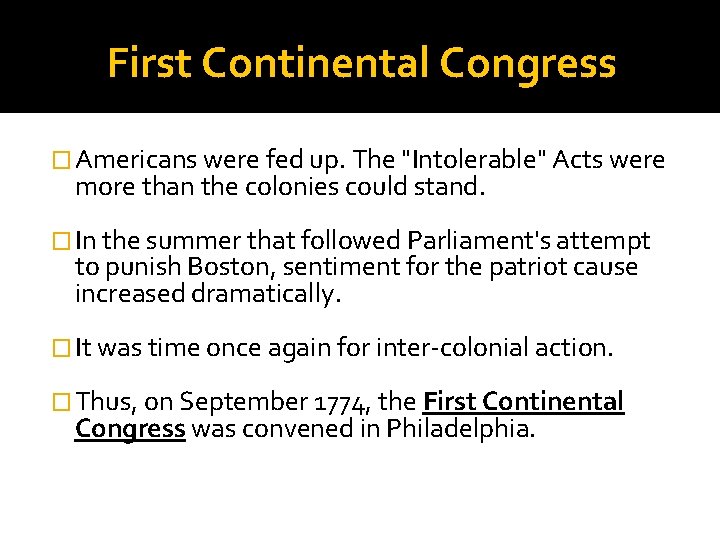 First Continental Congress

Americans were fed up. The "Intolerable" Acts were more than the colonies could stand.

In the summer that followed Parliament's attempt to punish Boston, sentiment for the patriot cause increased dramatically.

It was time once again for inter-colonial action.

Thus, on September 1774, the First Continental Congress was convened in Philadelphia.